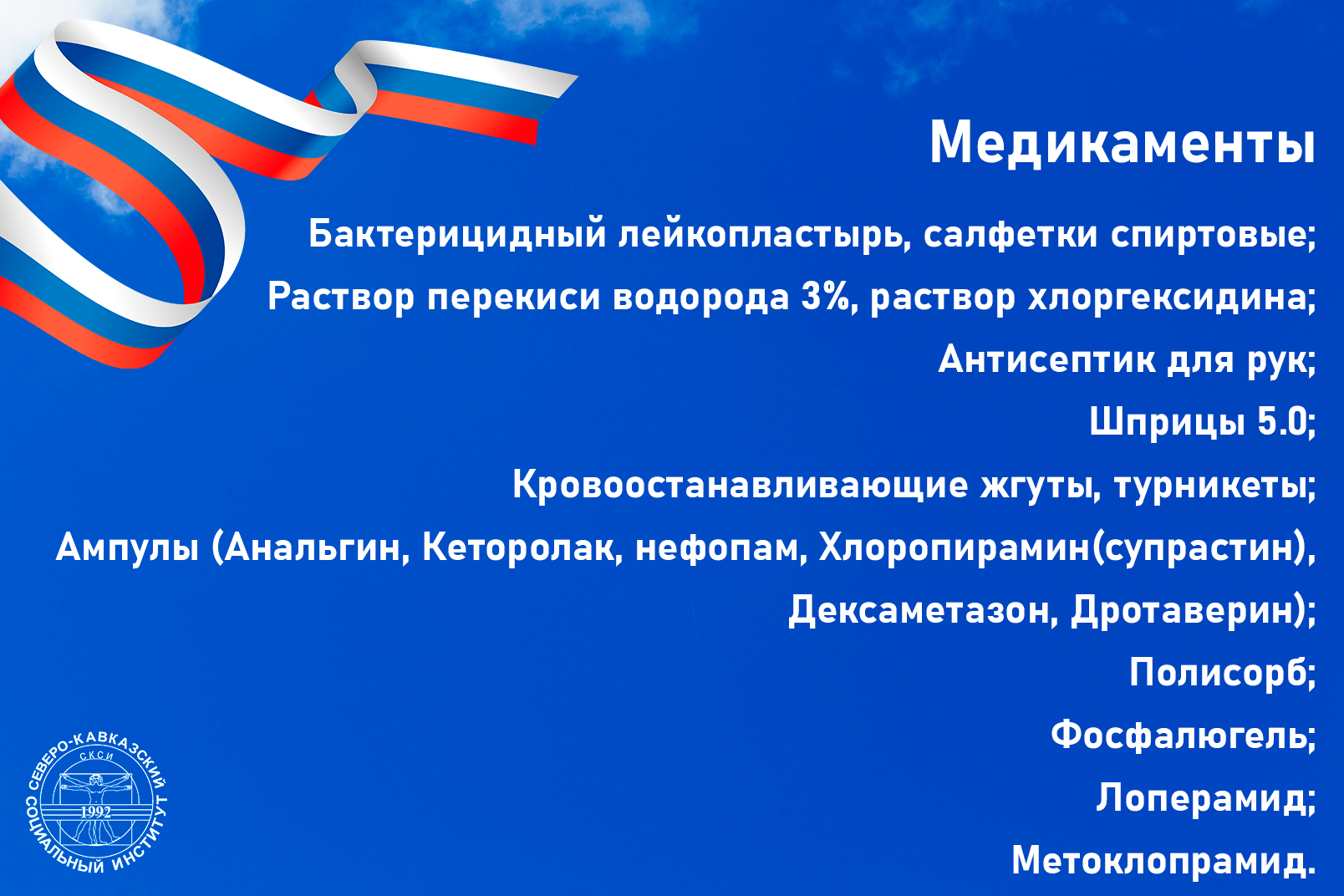 Медикаменты

Бактерицидный лейкопластырь, салфетки спиртовые;

Раствор перекиси водорода 3%, раствор хлоргексидина;

Антисептик для рук;

Шприцы 5.0;

Кровоостанавливающие жгуты, турникеты;

Ампулы (Анальгин, Кеторолак, нефопам, Хлоропирамин(супрастин), Дексаметазон, Дротаверин);

Полисорб;

Фосфалюгель;

Лоперамид;

Метоклопрамид.

СЕВЕРО-КАВКАЗСКИЙ СОЦИАЛЬНЫЙ ИНСТИТУТ СКСИ 1992